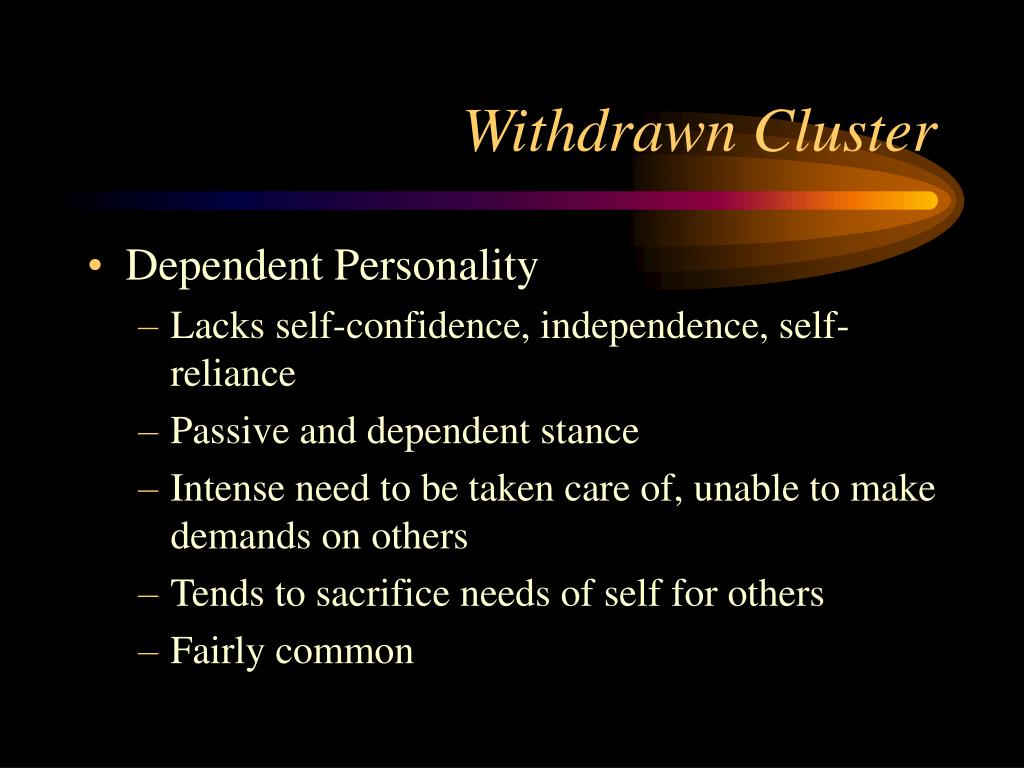 Withdrawn Cluster

• Dependent Personality
– Lacks self-confidence, independence, self-reliance
– Passive and dependent stance
– Intense need to be taken care of, unable to make demands on others
– Tends to sacrifice needs of self for others
– Fairly common